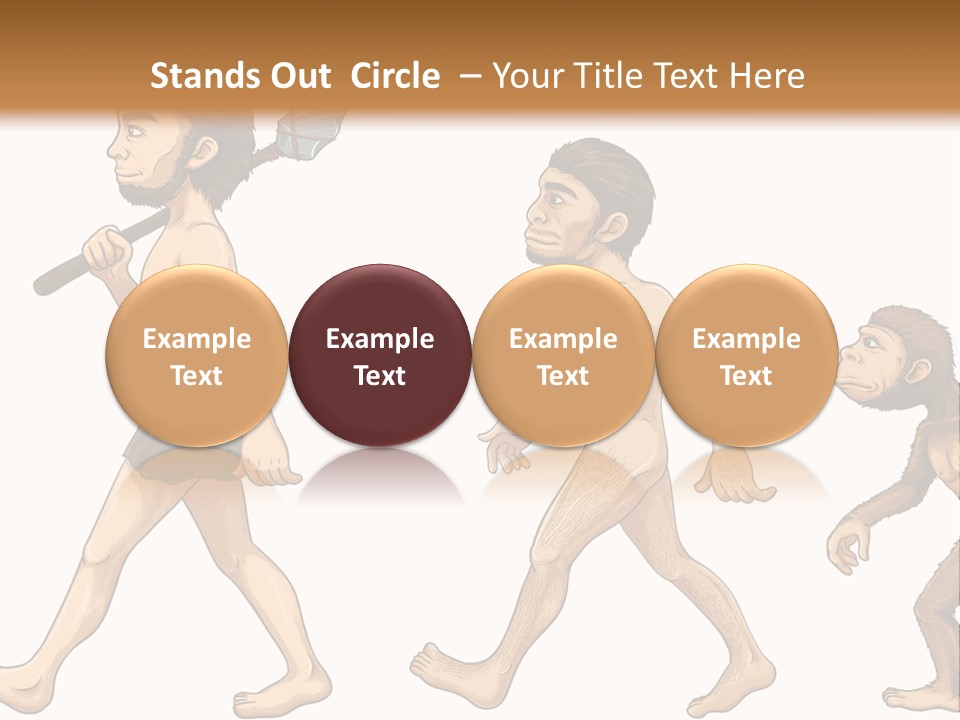 Stands Out Circle – Your Title Text Here

Example Text

Example Text

Example Text

Example Text